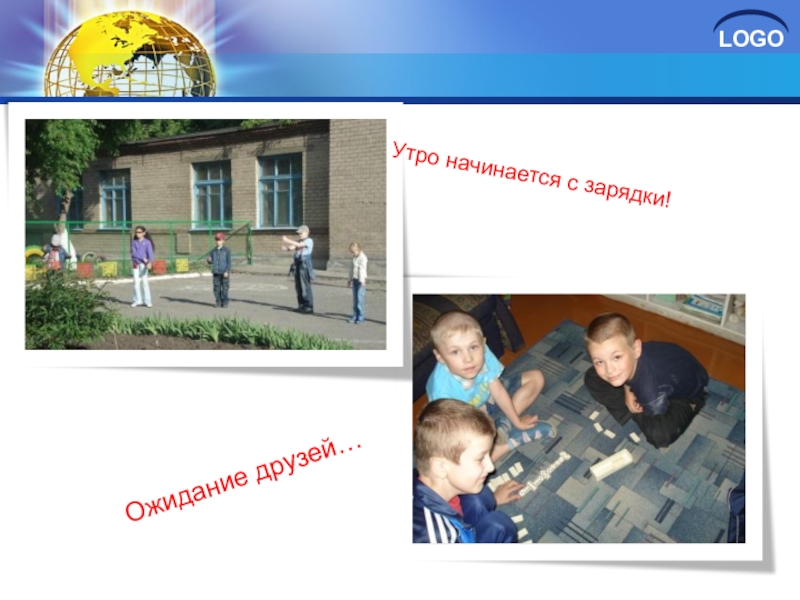 LOGO

Утро начинается с зарядки!

Ожидание друзей…